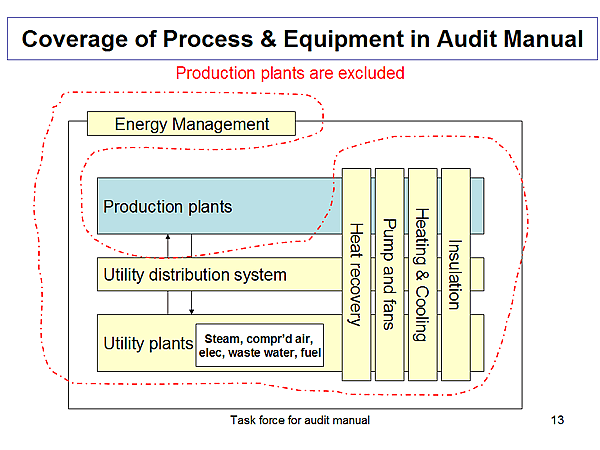 Coverage of Process & Equipment in Audit Manual

Production plants are excluded

Energy Management

Production plants

Utility distribution system

Utility plants

Steam, compr'd air, elec, waste water, fuel

Heat recovery

Pump and fans

Heating & Cooling

Insulation

Task force for audit manual

13